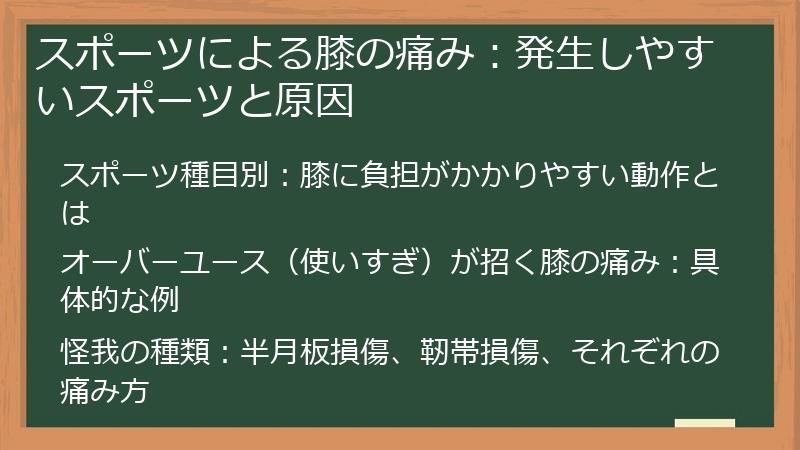 スポーツによる膝の痛み：発生しやすいスポーツと原因

スポーツ種目別：膝に負担がかかりやすい動作とは

オーバーユース（使いすぎ）が招く膝の痛み：具体的な例

怪我の種類：半月板損傷、靭帯損傷、それぞれの痛み方